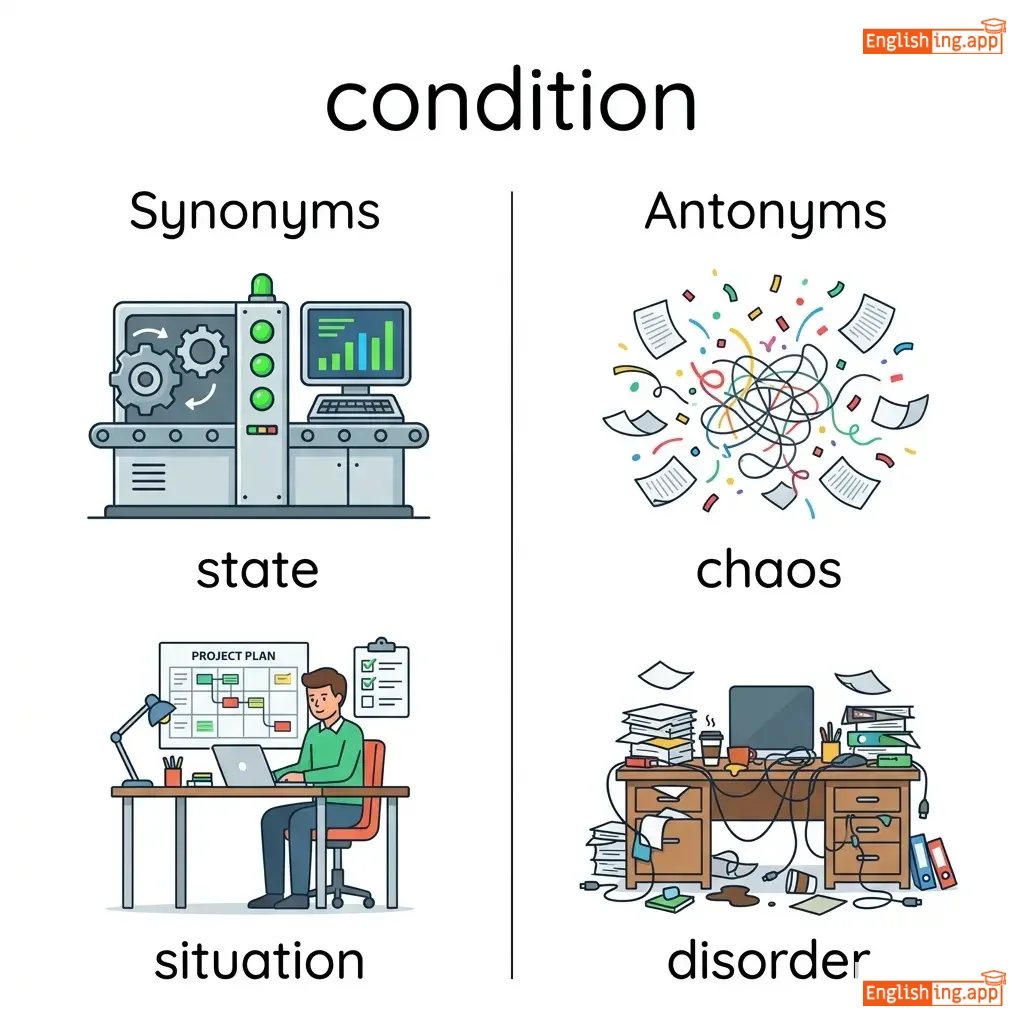 Englishing.app

condition

Synonyms

state

PROJECT PLAN

situation

Antonyms

chaos

disorder

Englishing.app